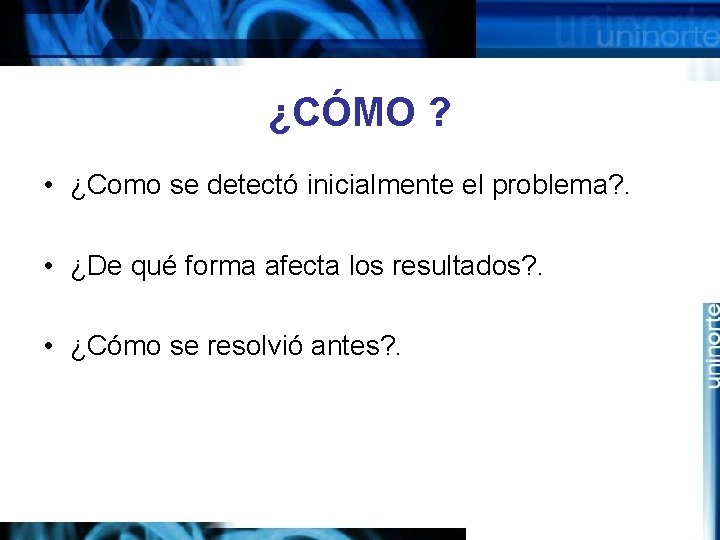 uninorte

¿CÓMO ?

• ¿Como se detectó inicialmente el problema?.

• ¿De qué forma afecta los resultados?.

• ¿Cómo se resolvió antes?.

uninorte